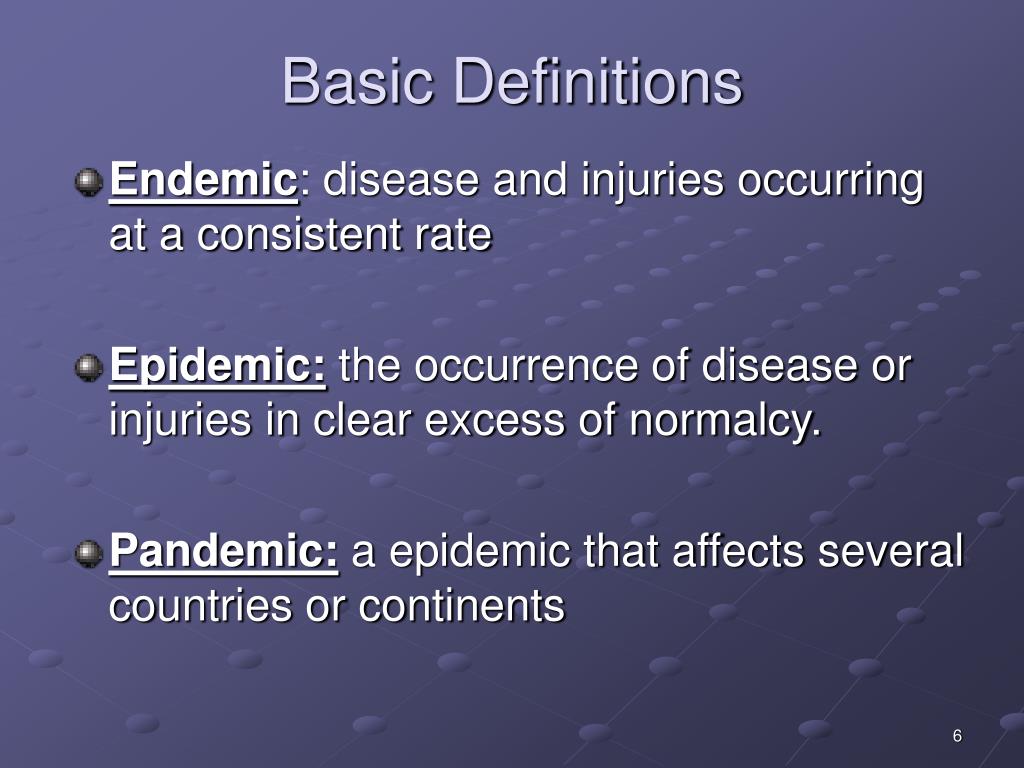 Basic Definitions

Endemic: disease and injuries occurring at a consistent rate

Epidemic: the occurrence of disease or injuries in clear excess of normalcy.

Pandemic: a epidemic that affects several countries or continents

6